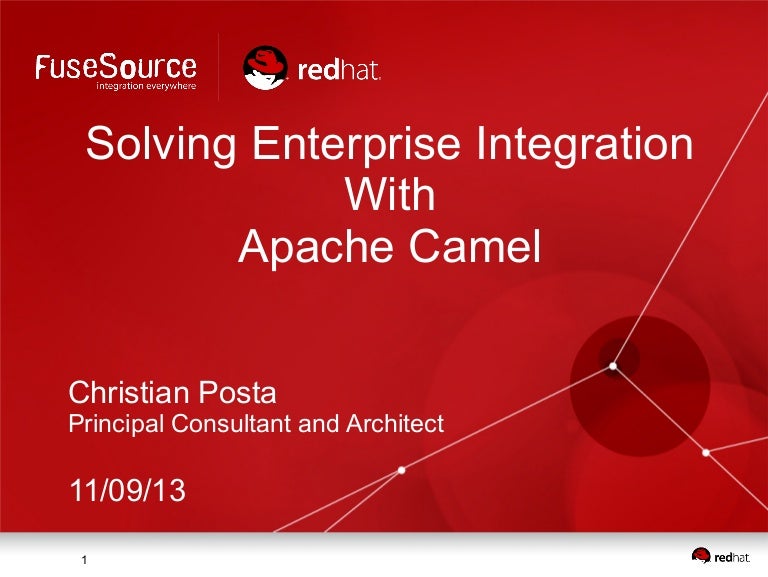 FuseSource
integration everywhere

redhat.

Solving Enterprise Integration With Apache Camel

Christian Posta
Principal Consultant and Architect

11/09/13

1

redhat.